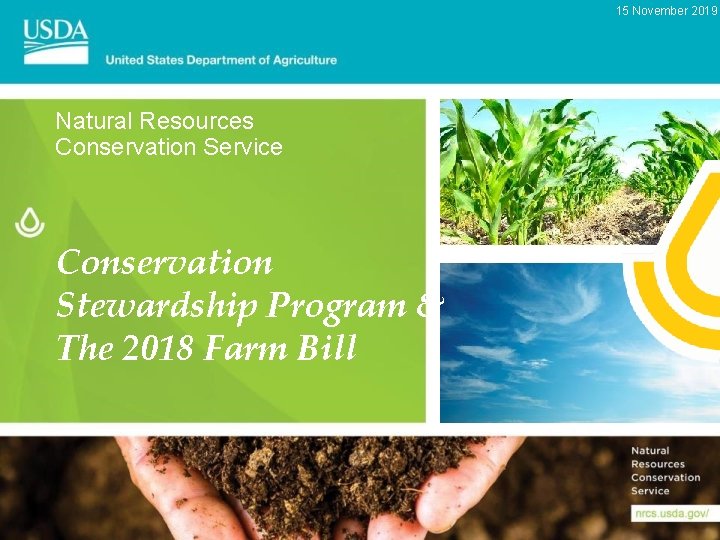 15 November 2019

USDA
United States Department of Agriculture

Natural Resources Conservation Service

Conservation Stewardship Program & The 2018 Farm Bill

Natural Resources Conservation Service

nrcs.usda.gov/